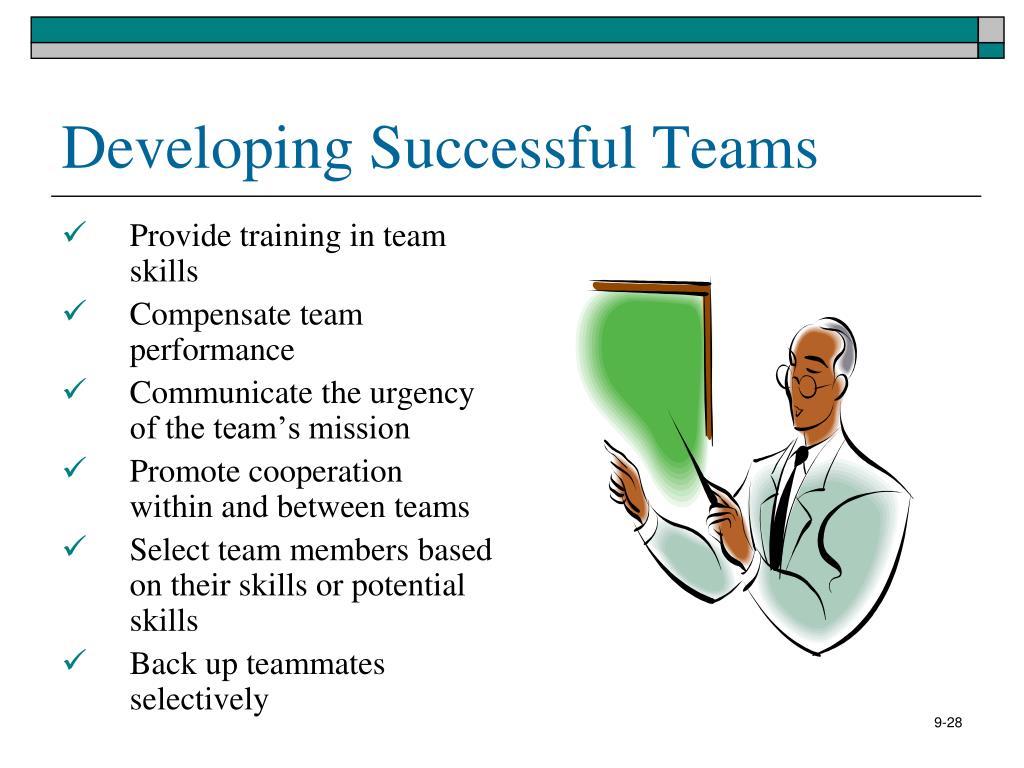 Developing Successful Teams

✓ Provide training in team skills
✓ Compensate team performance
✓ Communicate the urgency of the team’s mission
✓ Promote cooperation within and between teams
✓ Select team members based on their skills or potential skills
✓ Back up teammates selectively

9-28